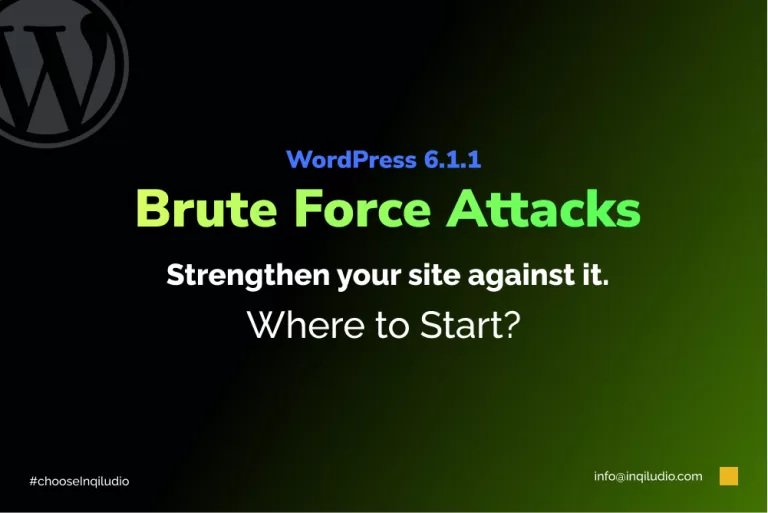 WordPress 6.1.1

Brute Force Attacks

Strengthen your site against it.

Where to Start?

#chooseInqiludio

info@inqiludio.com